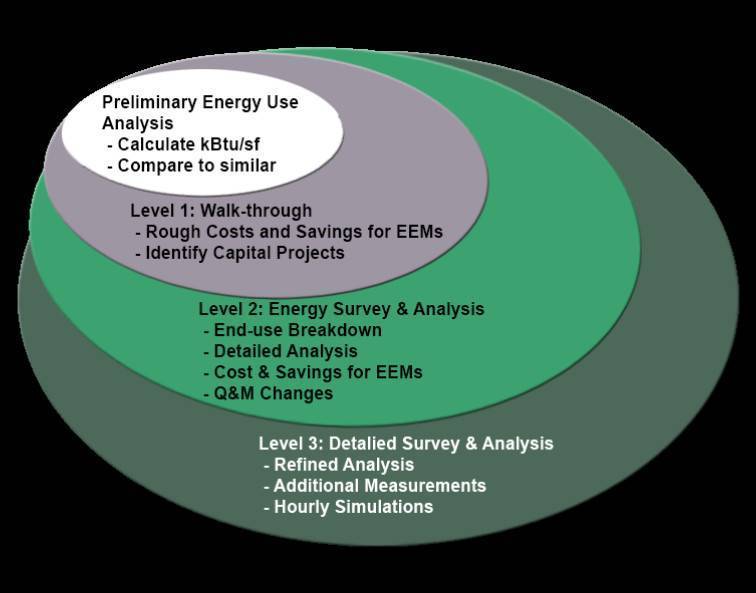 Preliminary Energy Use Analysis
- Calculate kBtu/sf
- Compare to similar

Level 1: Walk-through
- Rough Costs and Savings for EEMs
- Identify Capital Projects

Level 2: Energy Survey & Analysis
- End-use Breakdown
- Detailed Analysis
- Cost & Savings for EEMs
- Q&M Changes

Level 3: Detalied Survey & Analysis
- Refined Analysis
- Additional Measurements
- Hourly Simulations